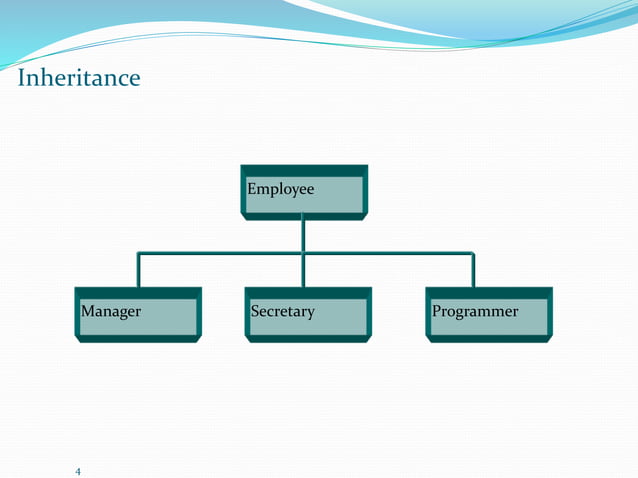 Inheritance

Employee

Manager

Secretary

Programmer

4